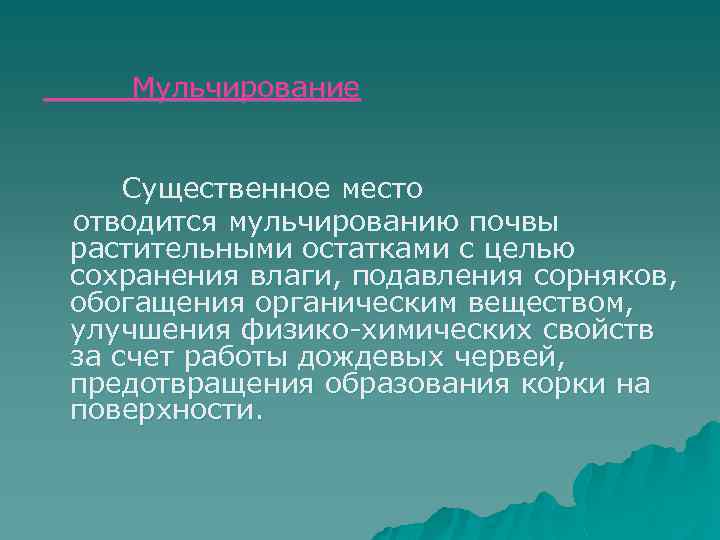 Мульчирование

Существенное место отводится мульчированию почвы растительными остатками с целью сохранения влаги, подавления сорняков, обогащения органическим веществом, улучшения физико-химических свойств за счет работы дождевых червей, предотвращения образования корки на поверхности.